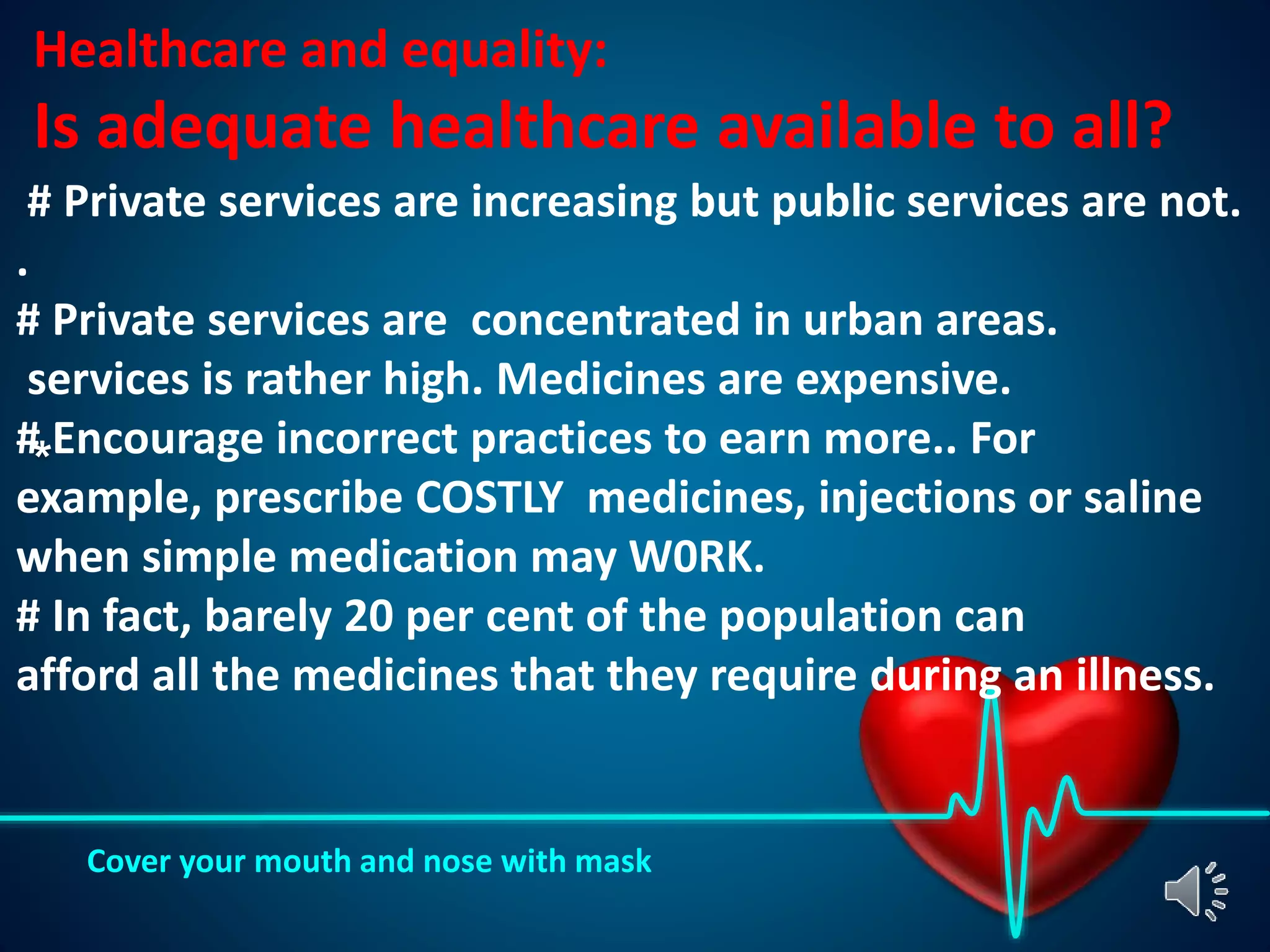 Healthcare and equality:

Is adequate healthcare available to all?

# Private services are increasing but public services are not.

.

# Private services are concentrated in urban areas.

services is rather high. Medicines are expensive.

#*Encourage incorrect practices to earn more.. For example, prescribe COSTLY medicines, injections or saline when simple medication may W0RK.

# In fact, barely 20 per cent of the population can afford all the medicines that they require during an illness.

Cover your mouth and nose with mask